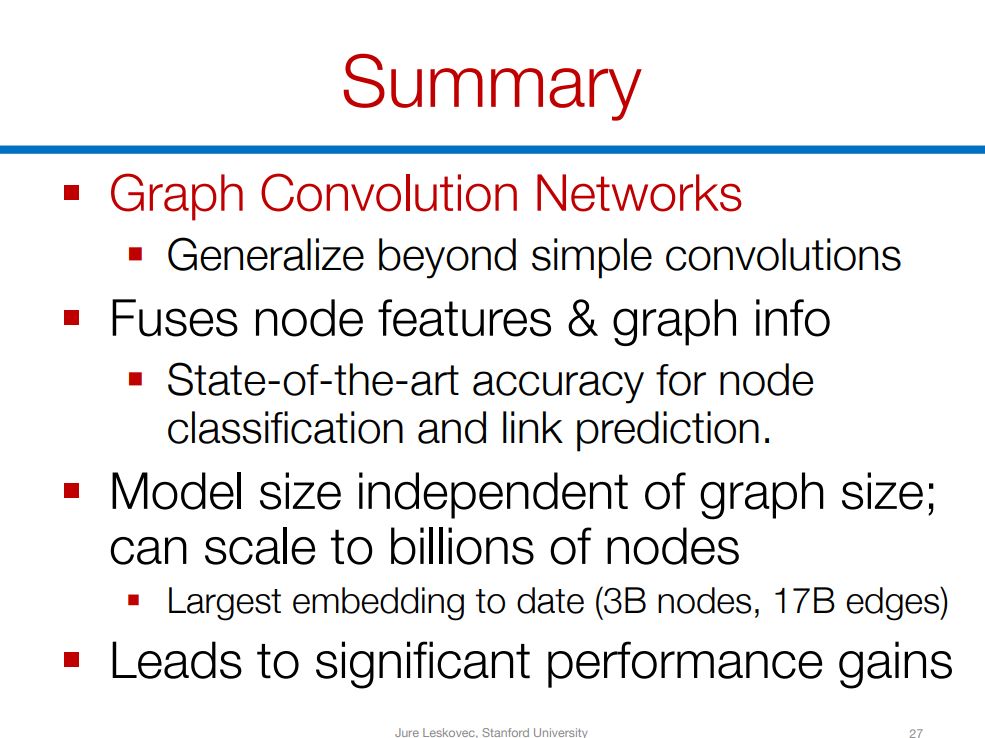 Summary

▪ Graph Convolution Networks
▪ Generalize beyond simple convolutions

▪ Fuses node features & graph info
▪ State-of-the-art accuracy for node classification and link prediction.

▪ Model size independent of graph size; can scale to billions of nodes
▪ Largest embedding to date (3B nodes, 17B edges)

▪ Leads to significant performance gains

Jure Leskovec, Stanford University

27